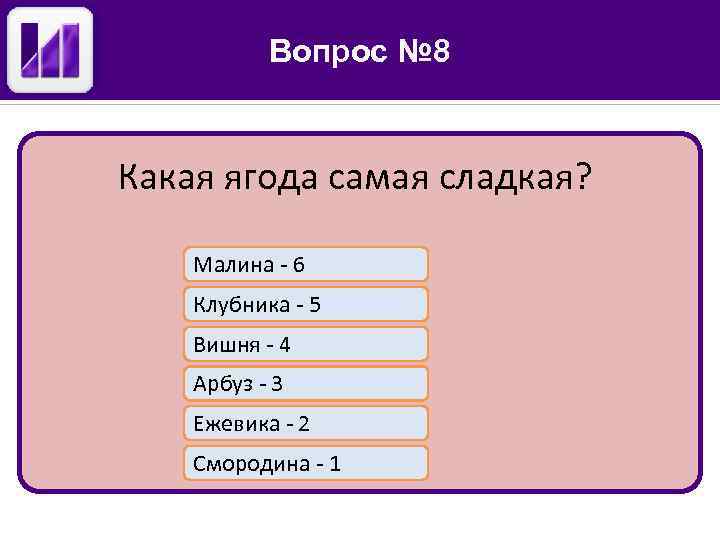 Вопрос №8

Какая ягода самая сладкая?

Малина - 6

Клубника - 5

Вишня - 4

Арбуз - 3

Ежевика - 2

Смородина - 1